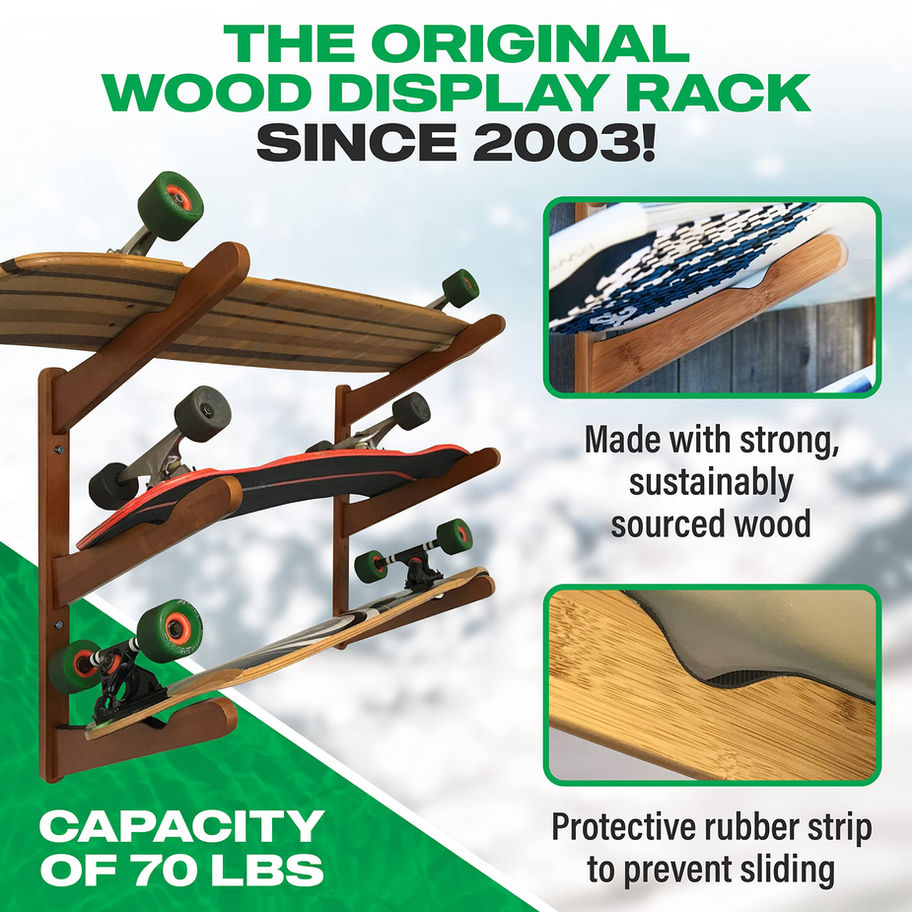 THE ORIGINAL WOOD DISPLAY RACK SINCE 2003!

Made with strong, sustainably sourced wood

Protective rubber strip to prevent sliding

CAPACITY OF 70 LBS